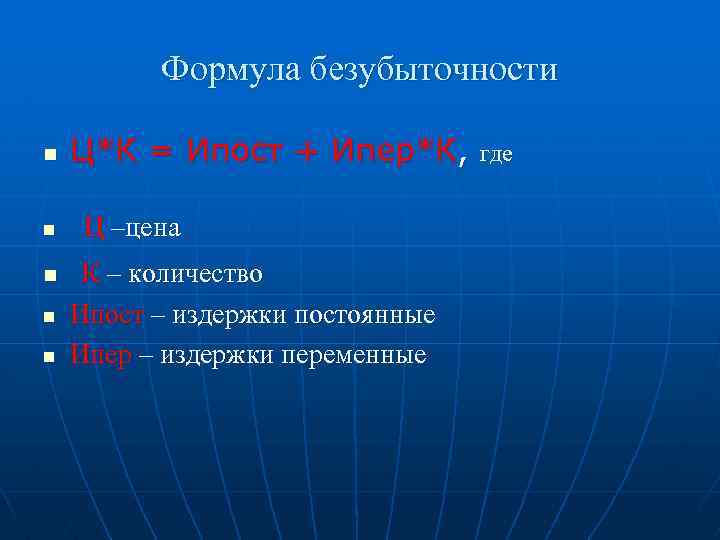 Формула безубыточности

Ц*К = Ипост + Ипер*К, где

Ц –цена

К – количество

Ипост – издержки постоянные

Ипер – издержки переменные